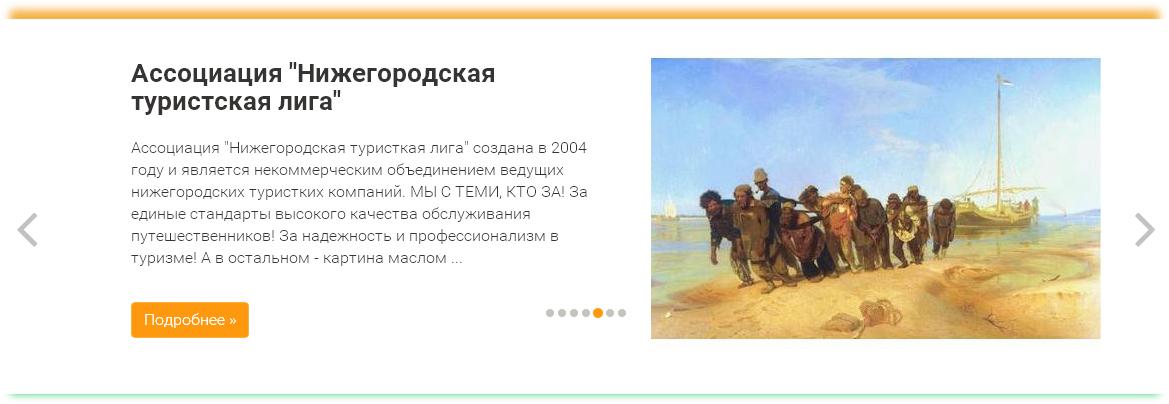 Ассоциация "Нижегородская туристская лига"

Ассоциация "Нижегородская туристкая лига" создана в 2004 году и является некоммерческим объединением ведущих нижегородских туристких компаний. МЫ С ТЕМИ, КТО ЗА! За единые стандарты высокого качества обслуживания путешественников! За надежность и профессионализм в туризме! А в остальном - картина маслом ...

Подробнее »